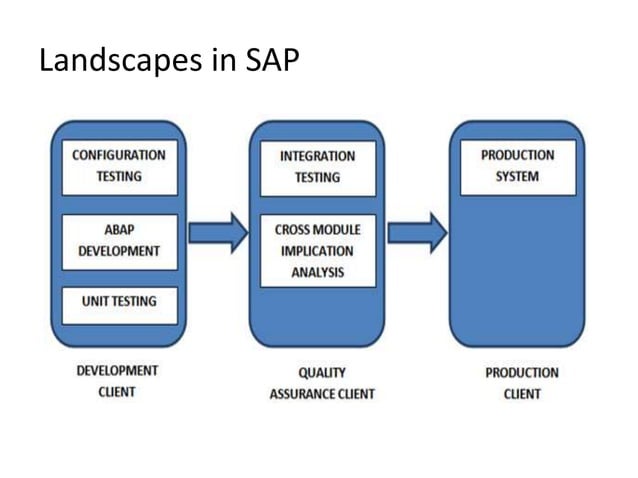 Landscapes in SAP

CONFIGURATION TESTING

ABAP DEVELOPMENT

UNIT TESTING

DEVELOPMENT CLIENT

INTEGRATION TESTING

CROSS MODULE IMPLICATION ANALYSIS

QUALITY ASSURANCE CLIENT

PRODUCTION SYSTEM

PRODUCTION CLIENT